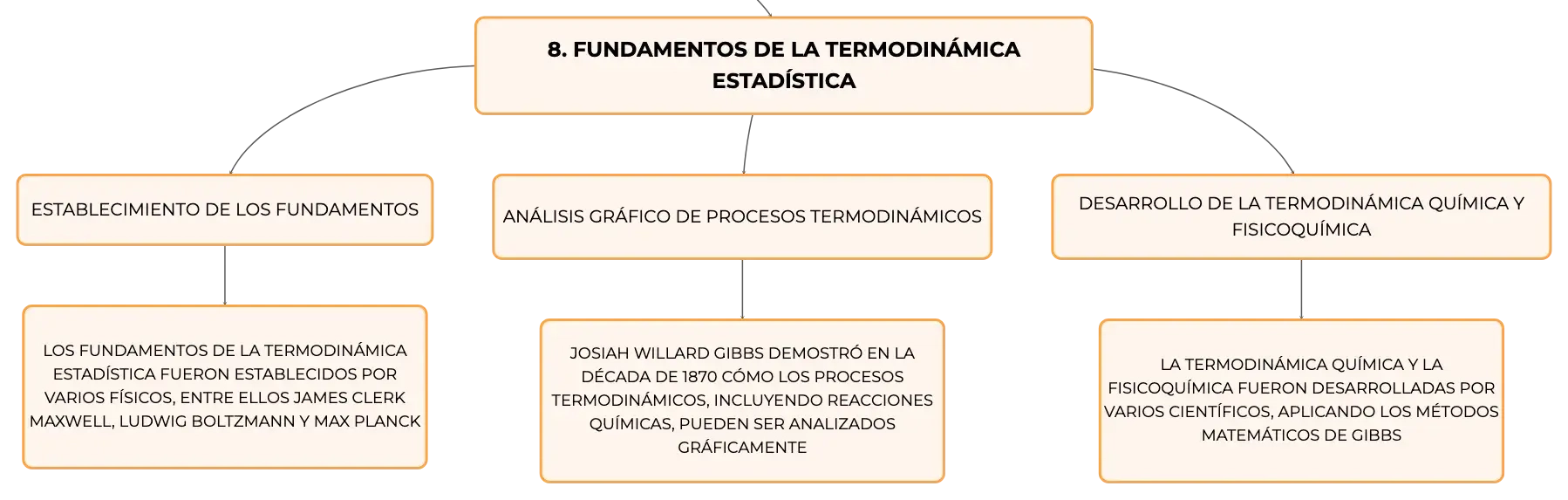 8. FUNDAMENTOS DE LA TERMODINÁMICA ESTADÍSTICA

ESTABLECIMIENTO DE LOS FUNDAMENTOS

LOS FUNDAMENTOS DE LA TERMODINÁMICA ESTADÍSTICA FUERON ESTABLECIDOS POR VARIOS FÍSICOS, ENTRE ELLOS JAMES CLERK MAXWELL, LUDWIG BOLTZMANN Y MAX PLANCK

ANÁLISIS GRÁFICO DE PROCESOS TERMODINÁMICOS

JOSIAH WILLARD GIBBS DEMOSTRÓ EN LA DÉCADA DE 1870 CÓMO LOS PROCESOS TERMODINÁMICOS, INCLUYENDO REACCIONES QUÍMICAS, PUEDEN SER ANALIZADOS GRÁFICAMENTE

DESARROLLO DE LA TERMODINÁMICA QUÍMICA Y FISICOQUÍMICA

LA TERMODINÁMICA QUÍMICA Y LA FISICOQUÍMICA FUERON DESARROLLADAS POR VARIOS CIENTÍFICOS, APLICANDO LOS MÉTODOS MATEMÁTICOS DE GIBBS